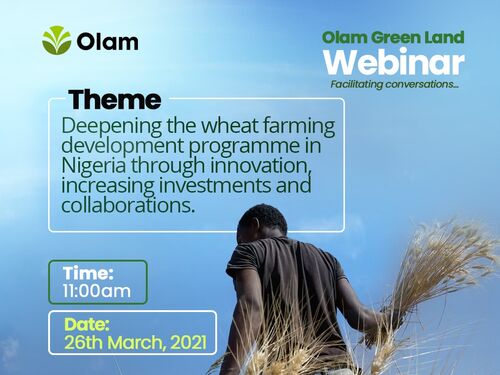 Olam

Olam Green Land
Webinar
Facilitating conversations...

Theme
Deepening the wheat farming development programme in Nigeria through innovation, increasing investments and collaborations.

Time:
11:00am

Date:
26th March, 2021